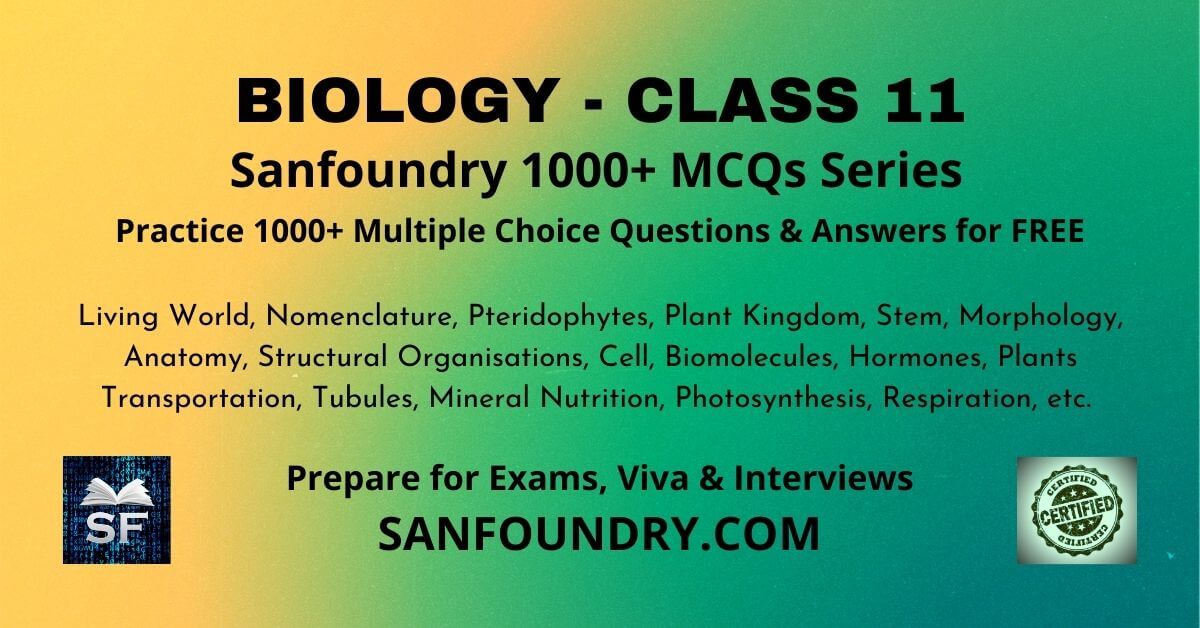 BIOLOGY - CLASS 11
Sanfoundry 1000+ MCQs Series
Practice 1000+ Multiple Choice Questions & Answers for FREE

Living World, Nomenclature, Pteridophytes, Plant Kingdom, Stem, Morphology, Anatomy, Structural Organisations, Cell, Biomolecules, Hormones, Plants Transportation, Tubules, Mineral Nutrition, Photosynthesis, Respiration, etc.

SF

Prepare for Exams, Viva & Interviews
SANFOUNDRY.COM

CERTIFIED CERTIFIED CERTIFIED